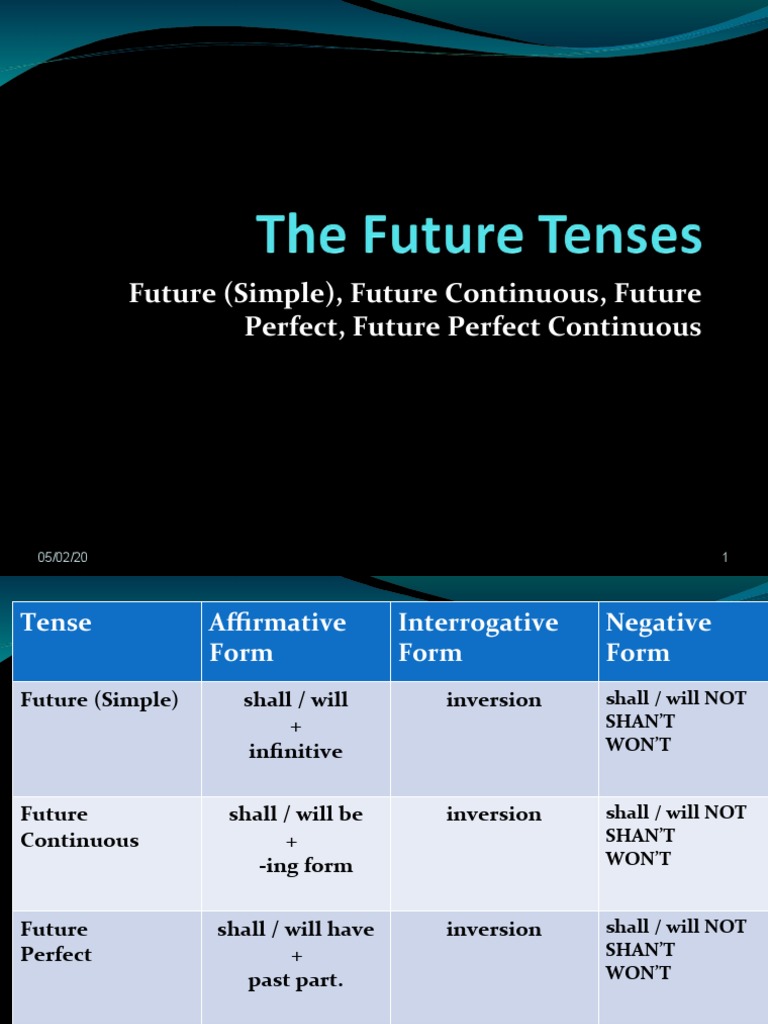 The Future Tenses

Future (Simple), Future Continuous, Future Perfect, Future Perfect Continuous

05/02/20

1

| Tense | Affirmative Form | Interrogative Form | Negative Form |
|---|---|---|---|
| Future (Simple) | shall / will + infinitive | inversion | shall / will NOT SHAN'T WON'T |
| Future Continuous | shall / will be + -ing form | inversion | shall / will NOT SHAN'T WON'T |
| Future Perfect | shall / will have + past part. | inversion | shall / will NOT SHAN'T WON'T |